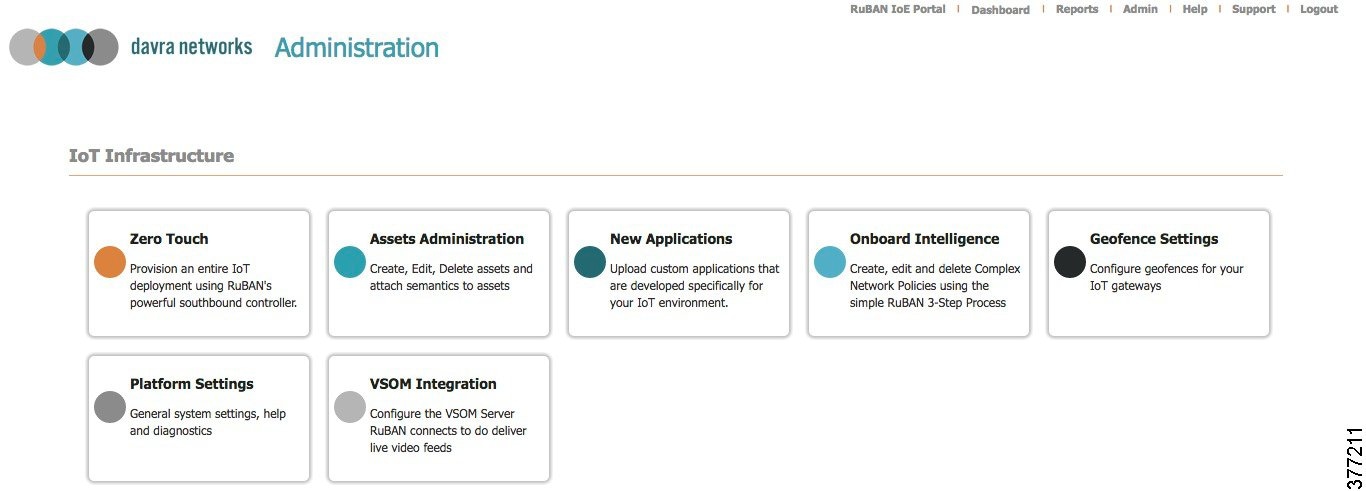 RuBAN IoE Portal | Dashboard | Reports | Admin | Help | Support | Logout

davra networks Administration

IoT Infrastructure

Zero Touch
Provision an entire IoT deployment using RuBAN's powerful southbound controller.

Assets Administration
Create, Edit, Delete assets and attach semantics to assets

New Applications
Upload custom applications that are developed specifically for your IoT environment.

Onboard Intelligence
Create, edit and delete Complex Network Policies using the simple RuBAN 3-Step Process

Geofence Settings
Configure geofences for your IoT gateways

Platform Settings
General system settings, help and diagnostics

VSOM Integration
Configure the VSOM Server RuBAN connects to do deliver live video feeds

377211